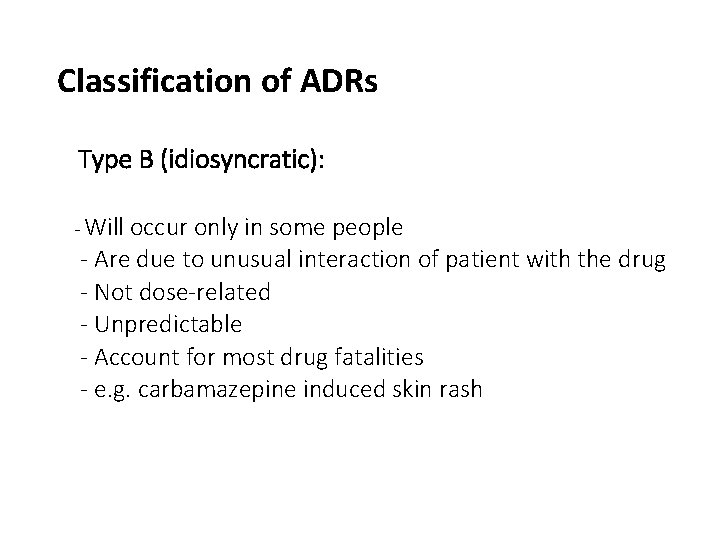 Classification of ADRs

Type B (idiosyncratic):

- Will occur only in some people
- Are due to unusual interaction of patient with the drug
- Not dose-related
- Unpredictable
- Account for most drug fatalities
- e.g. carbamazepine induced skin rash